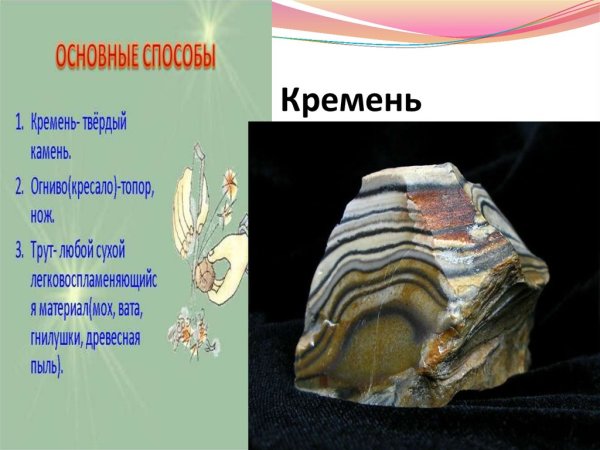 ОСНОВНЫЕ СПОСОБЫ

1. Кремень- твёрдый камень.

2. Огниво(кресало)-топор, нож.

3. Трут- любой сухой легковоспламеняющийся материал(мох, вата, гнилушки, древесная пыль).

Кремень